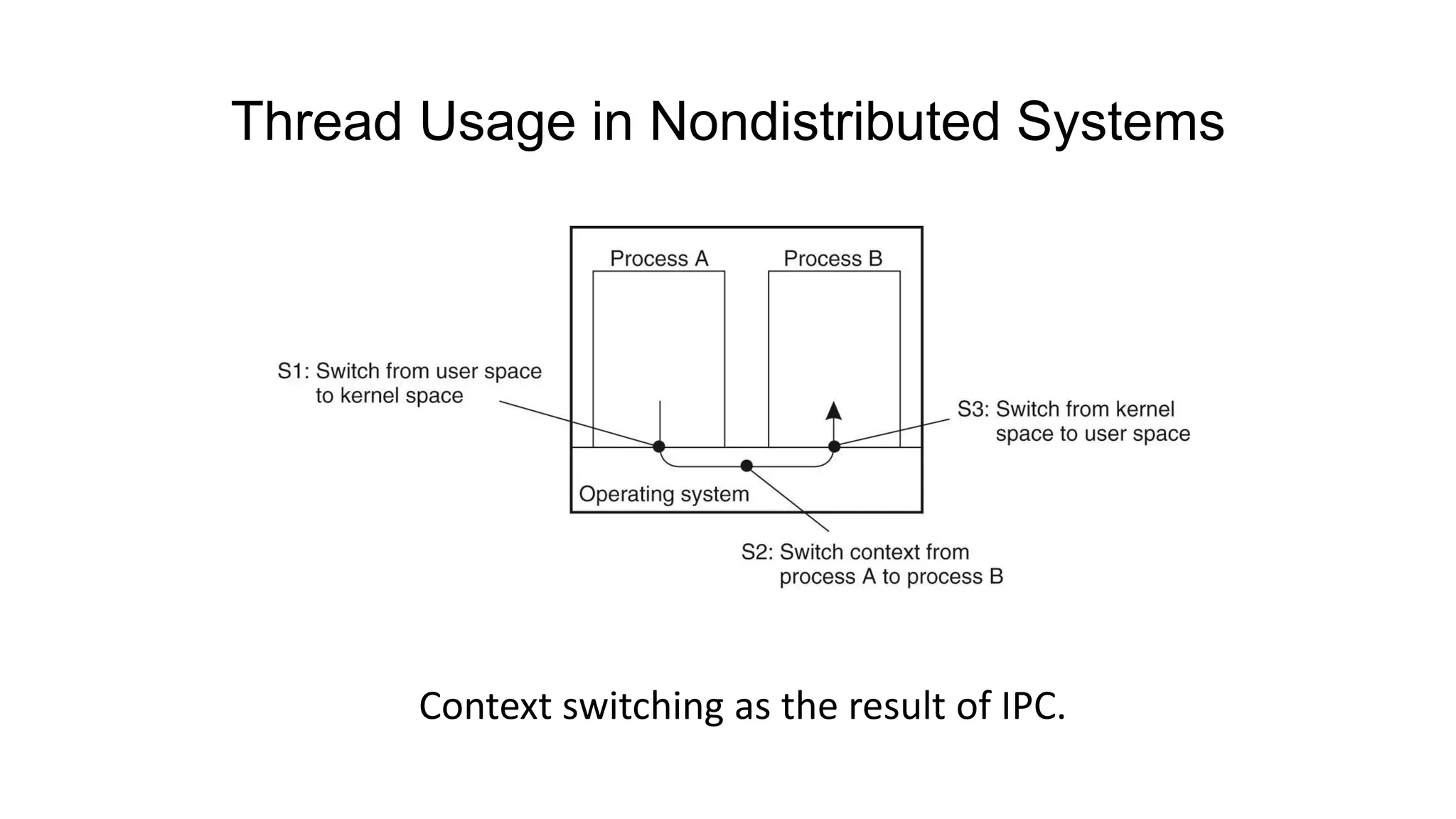 Thread Usage in Nondistributed Systems

Process A

Process B

S1: Switch from user space to kernel space

S3: Switch from kernel space to user space

Operating system

S2: Switch context from process A to process B

Context switching as the result of IPC.